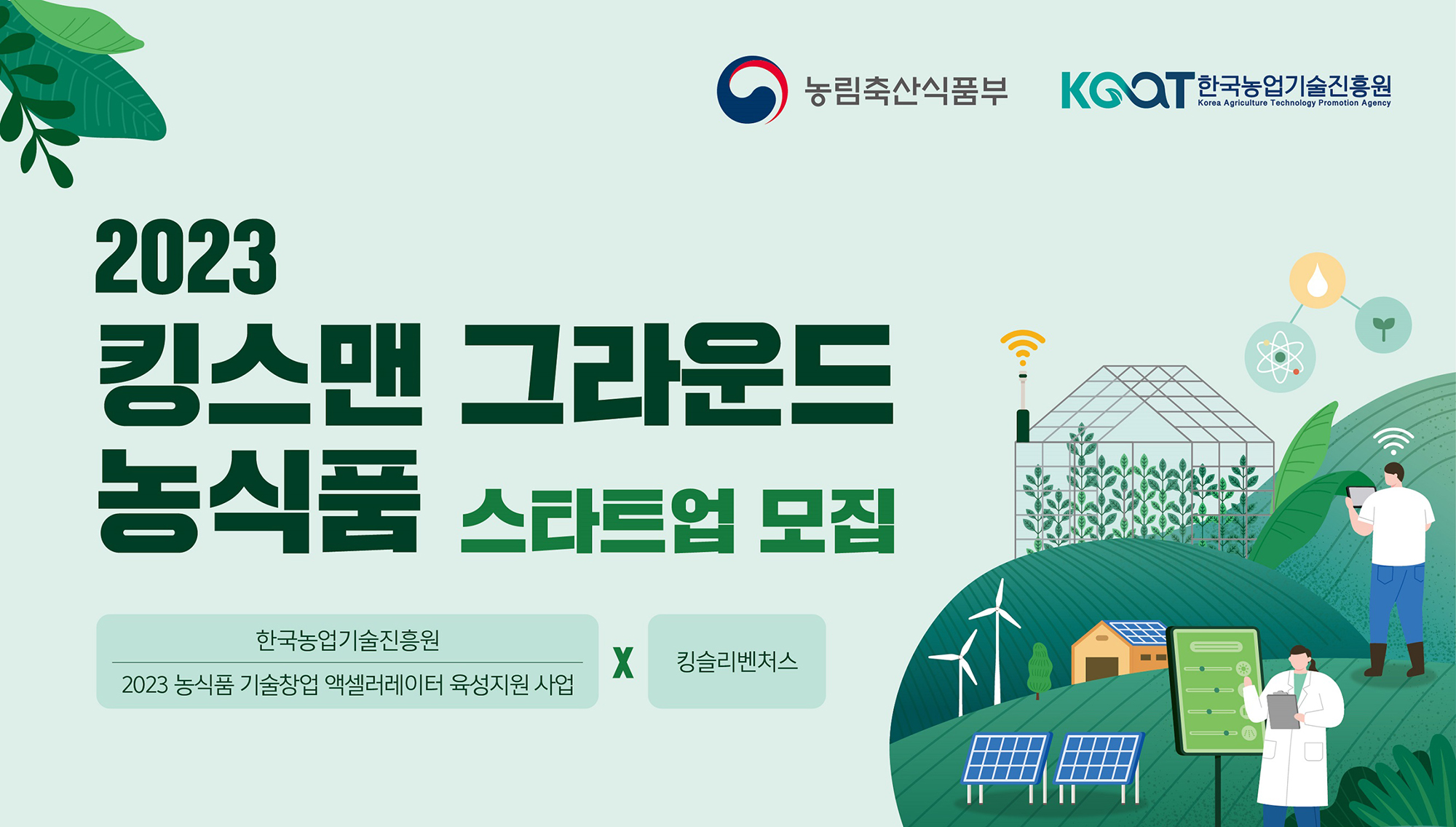 농림축산식품부

KOAT 한국농업기술진흥원
Korea Agriculture Technology Promotion Agency

2023
킹스맨 그라운드
농식품 스타트업 모집

한국농업기술진흥원
2023 농식품 기술창업 액셀러레이터 육성지원 사업

X

킹슬리벤처스